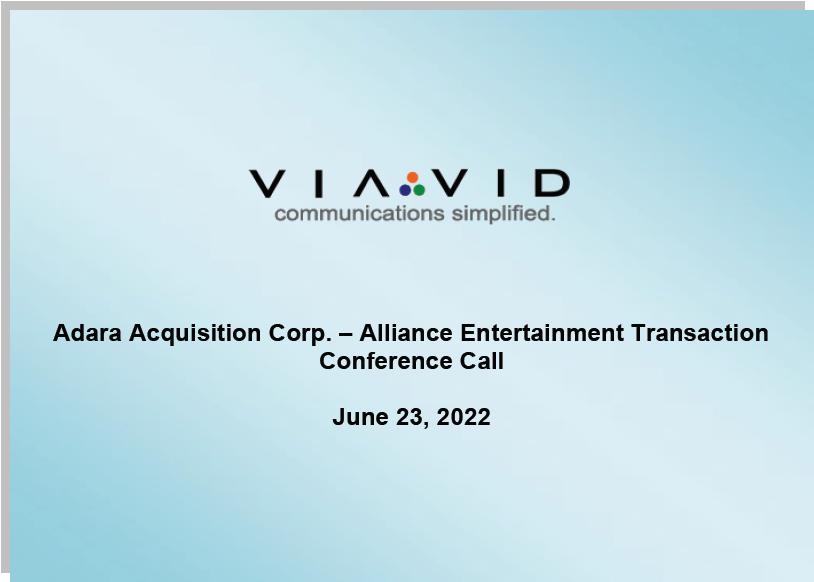 VIAVID
communications simplified.

Adara Acquisition Corp. – Alliance Entertainment Transaction Conference Call

June 23, 2022